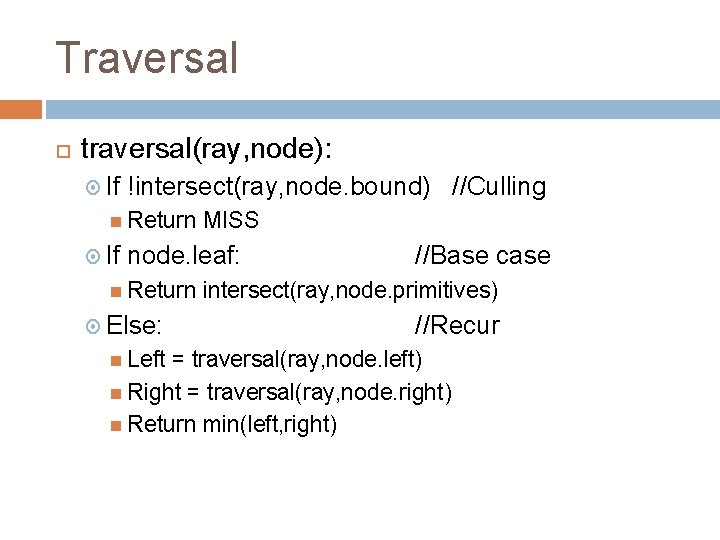 Traversal

traversal(ray,node):

If !intersect(ray,node.bound) //Culling

Return MISS

If node.leaf: //Base case

Return intersect(ray,node.primitives)

Else: //Recur

Left = traversal(ray,node.left)

Right = traversal(ray,node.right)

Return min(left,right)